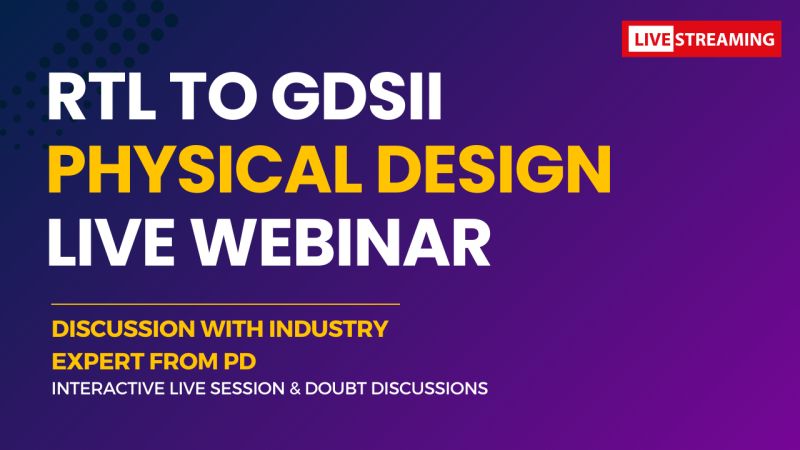 LIVE STREAMING

RTL TO GDSII
PHYSICAL DESIGN
LIVE WEBINAR

DISCUSSION WITH INDUSTRY
EXPERT FROM PD
INTERACTIVE LIVE SESSION & DOUBT DISCUSSIONS